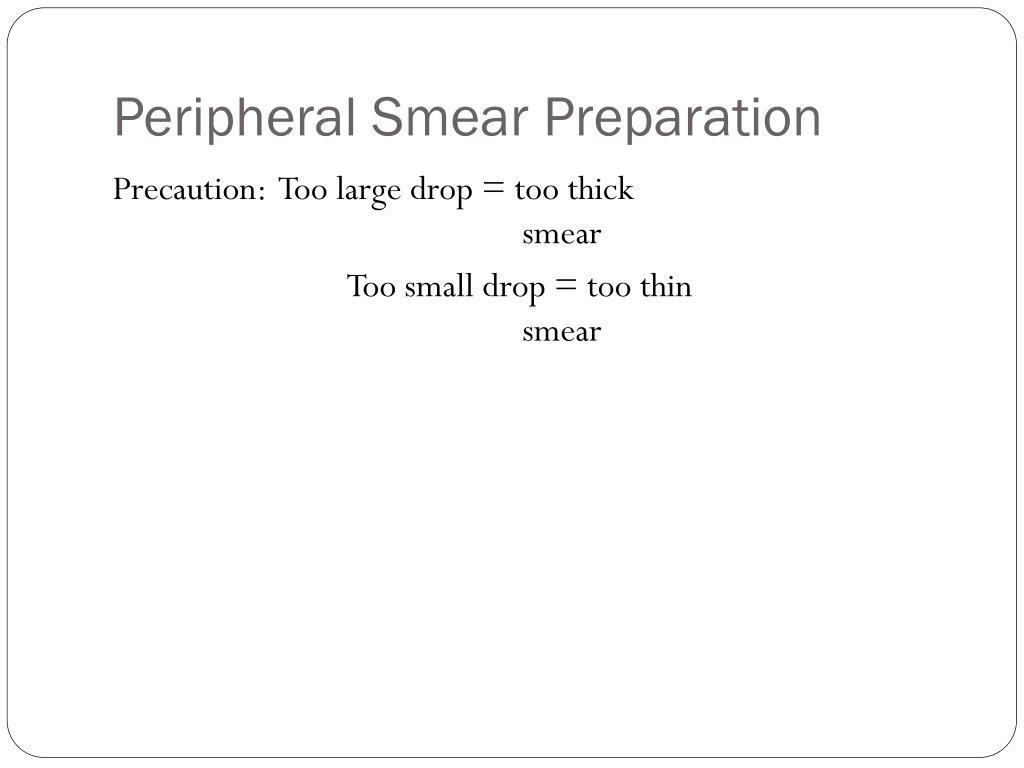 Peripheral Smear Preparation

Precaution: Too large drop = too thick smear

Too small drop = too thin smear